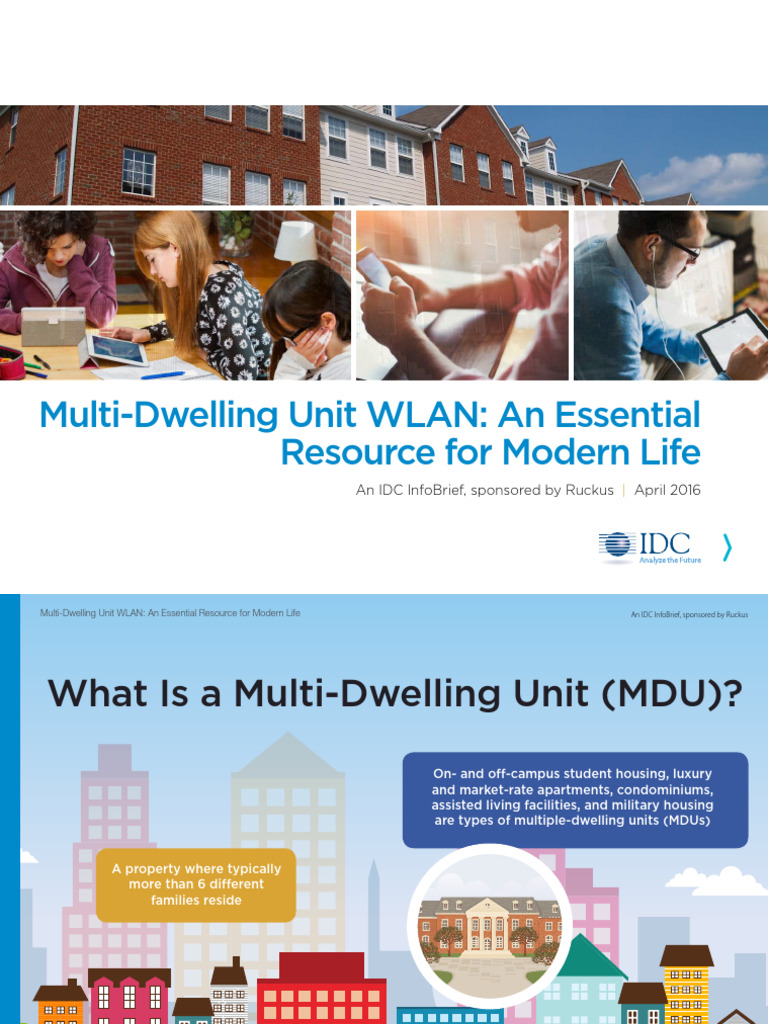 Multi-Dwelling Unit WLAN: An Essential Resource for Modern Life

An IDC InfoBrief, sponsored by Ruckus | April 2016

IDC
Analyze the Future

Multi-Dwelling Unit WLAN: An Essential Resource for Modern Life

An IDC InfoBrief, sponsored by Ruckus

What Is a Multi-Dwelling Unit (MDU)?

On- and off-campus student housing, luxury and market-rate apartments, condominiums, assisted living facilities, and military housing are types of multiple-dwelling units (MDUs)

A property where typically more than 6 different families reside